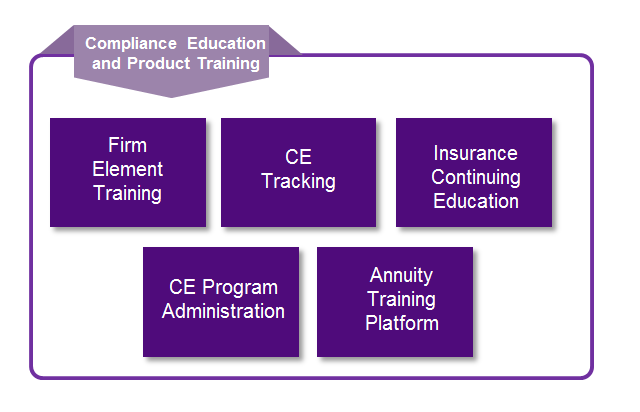 Compliance Education and Product Training

Firm Element Training

CE Tracking

Insurance Continuing Education

CE Program Administration

Annuity Training Platform